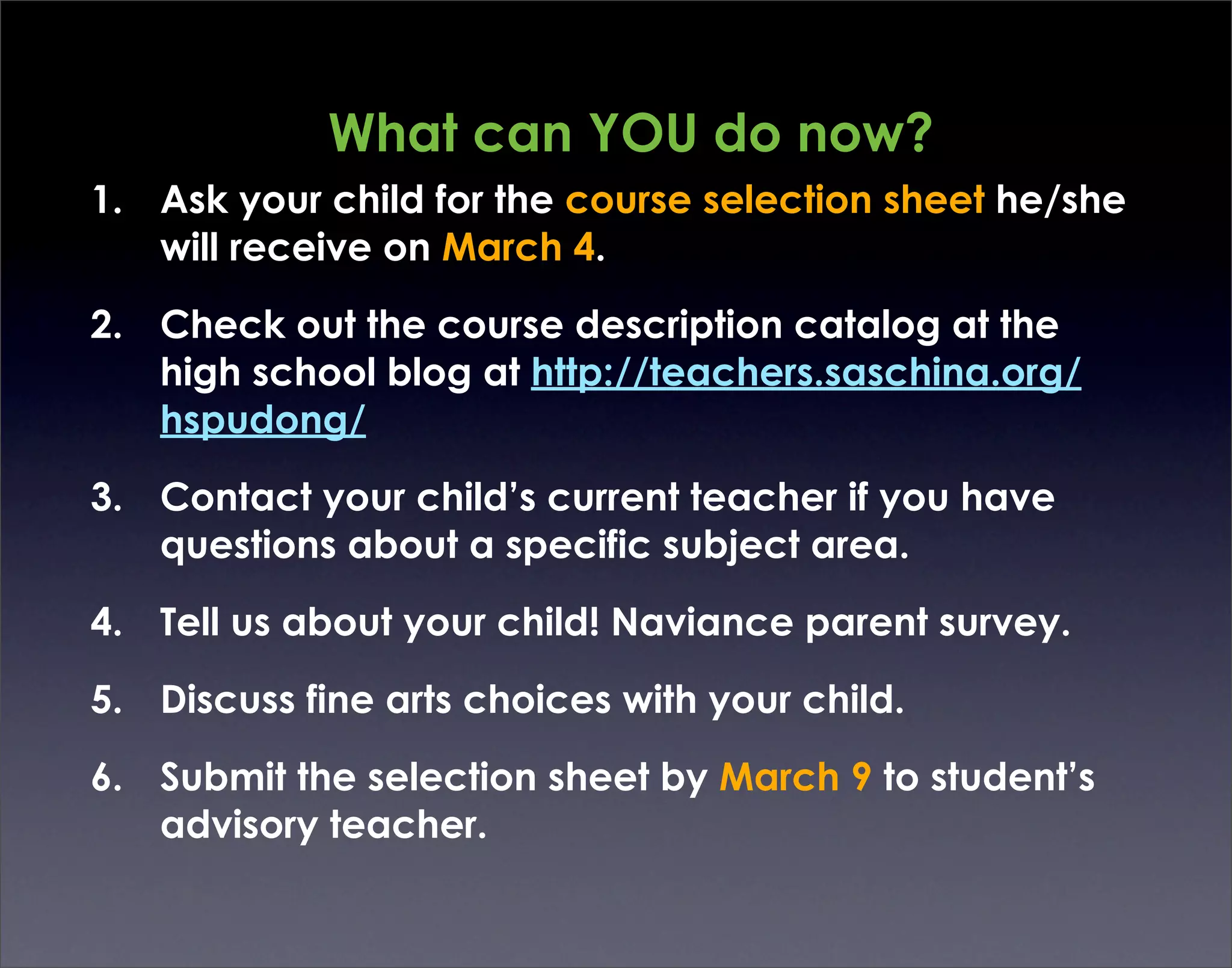 What can YOU do now?

1. Ask your child for the course selection sheet he/she will receive on March 4.

2. Check out the course description catalog at the high school blog at http://teachers.saschina.org/hspudong/

3. Contact your child's current teacher if you have questions about a specific subject area.

4. Tell us about your child! Naviance parent survey.

5. Discuss fine arts choices with your child.

6. Submit the selection sheet by March 9 to student's advisory teacher.